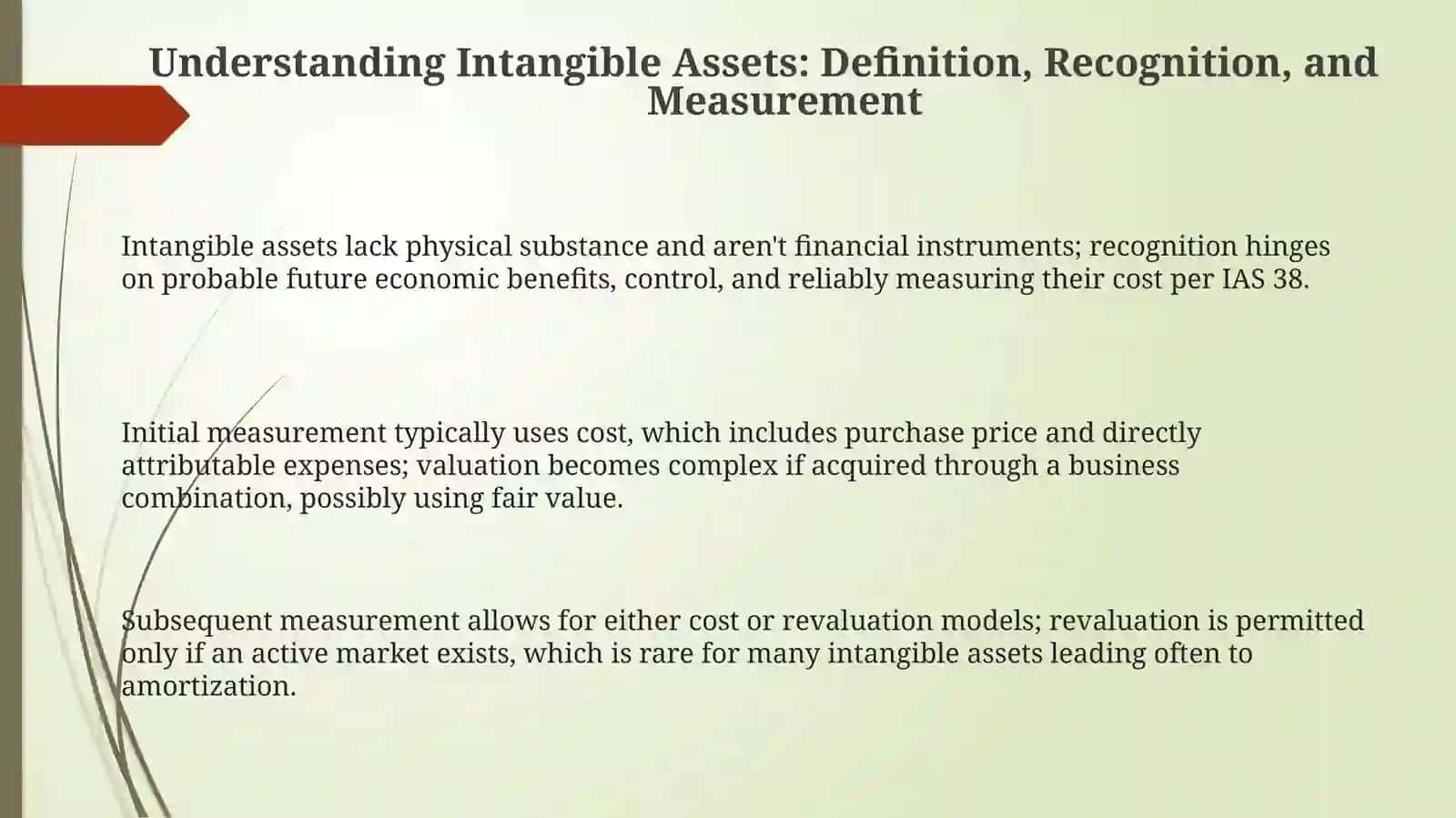 Understanding Intangible Assets: Definition, Recognition, and Measurement

Intangible assets lack physical substance and aren't financial instruments; recognition hinges on probable future economic benefits, control, and reliably measuring their cost per IAS 38.

Initial measurement typically uses cost, which includes purchase price and directly attributable expenses; valuation becomes complex if acquired through a business combination, possibly using fair value.

Subsequent measurement allows for either cost or revaluation models; revaluation is permitted only if an active market exists, which is rare for many intangible assets leading often to amortization.